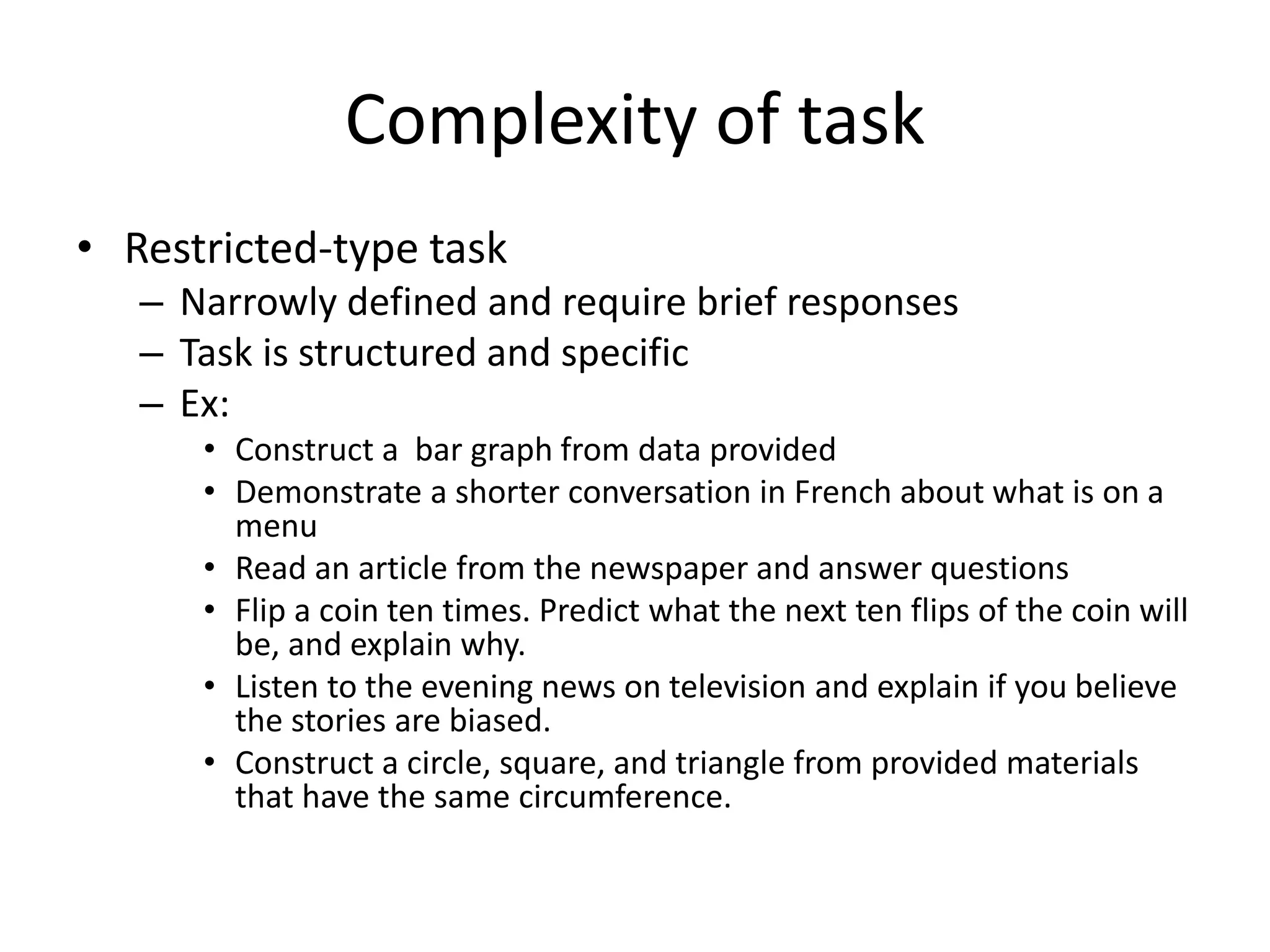 Complexity of task

• Restricted-type task
– Narrowly defined and require brief responses
– Task is structured and specific
– Ex:
• Construct a bar graph from data provided
• Demonstrate a shorter conversation in French about what is on a menu
• Read an article from the newspaper and answer questions
• Flip a coin ten times. Predict what the next ten flips of the coin will be, and explain why.
• Listen to the evening news on television and explain if you believe the stories are biased.
• Construct a circle, square, and triangle from provided materials that have the same circumference.